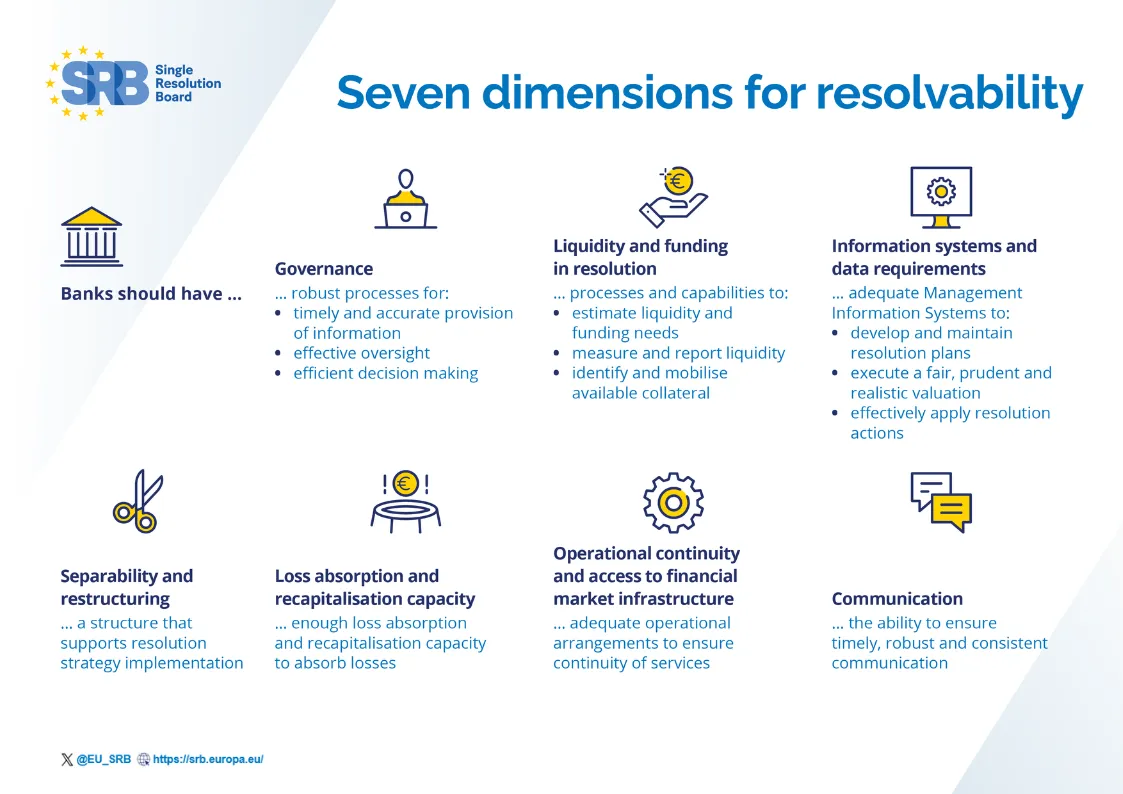 SRB Single Resolution Board

Seven dimensions for resolvability

Banks should have ...

Governance
... robust processes for:
• timely and accurate provision of information
• effective oversight
• efficient decision making

Liquidity and funding in resolution
... processes and capabilities to:
• estimate liquidity and funding needs
• measure and report liquidity
• identify and mobilise available collateral

Information systems and data requirements
... adequate Management Information Systems to:
• develop and maintain resolution plans
• execute a fair, prudent and realistic valuation
• effectively apply resolution actions

Separability and restructuring
... a structure that supports resolution strategy implementation

Loss absorption and recapitalisation capacity
... enough loss absorption and recapitalisation capacity to absorb losses

Operational continuity and access to financial market infrastructure
... adequate operational arrangements to ensure continuity of services

Communication
... the ability to ensure timely, robust and consistent communication

@EU_SRB https://srb.europa.eu/